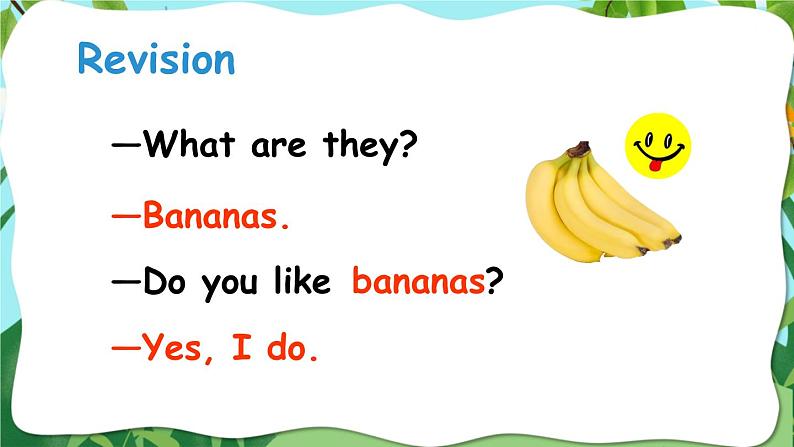 Revision

—What are they?

—Bananas.

—Do you like bananas?

—Yes, I do.